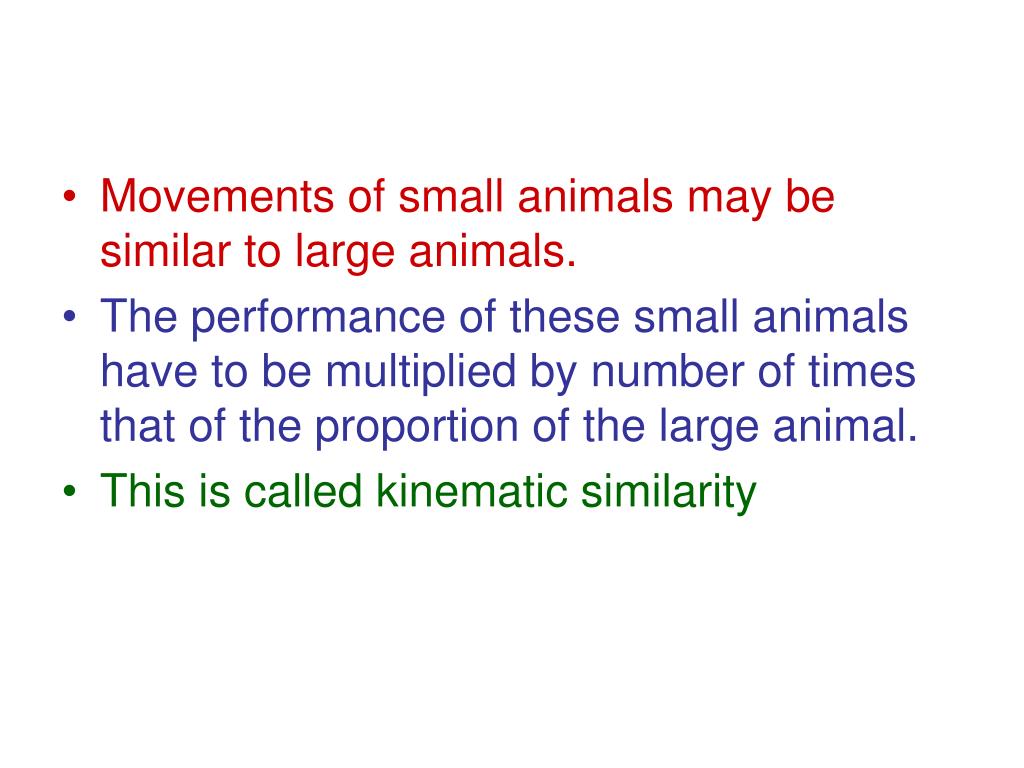 • Movements of small animals may be similar to large animals.
• The performance of these small animals have to be multiplied by number of times that of the proportion of the large animal.
• This is called kinematic similarity